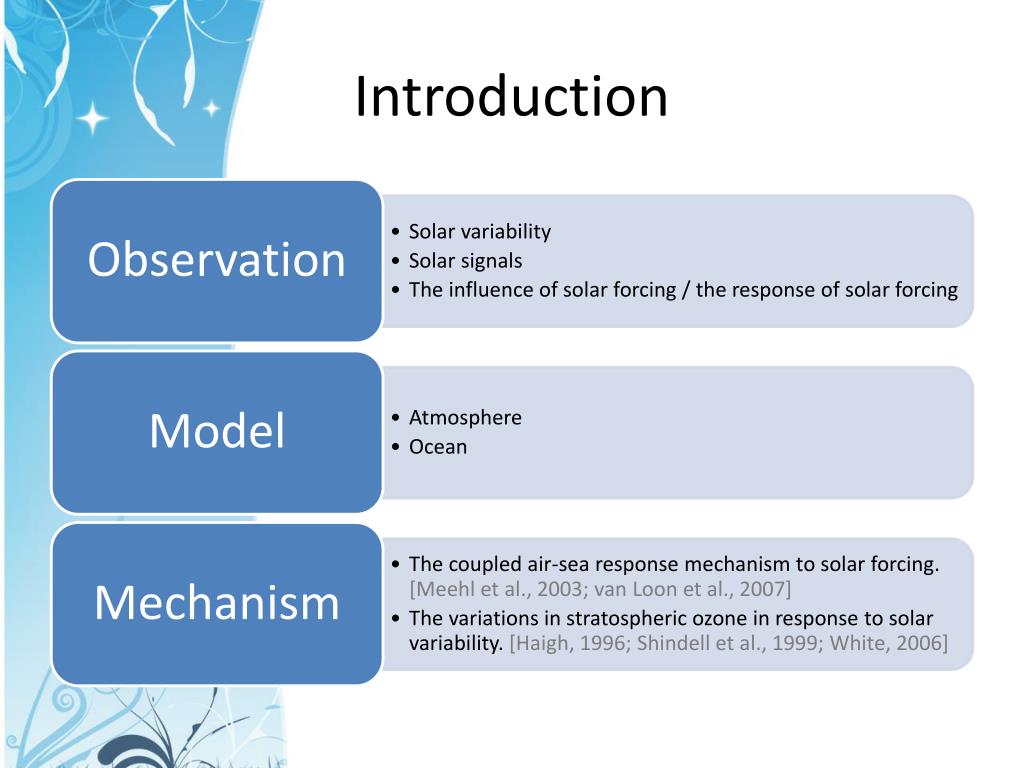 Introduction

Observation

• Solar variability
• Solar signals
• The influence of solar forcing / the response of solar forcing

Model

• Atmosphere
• Ocean

Mechanism

• The coupled air-sea response mechanism to solar forcing. [Meehl et al., 2003; van Loon et al., 2007]
• The variations in stratospheric ozone in response to solar variability. [Haigh, 1996; Shindell et al., 1999; White, 2006]